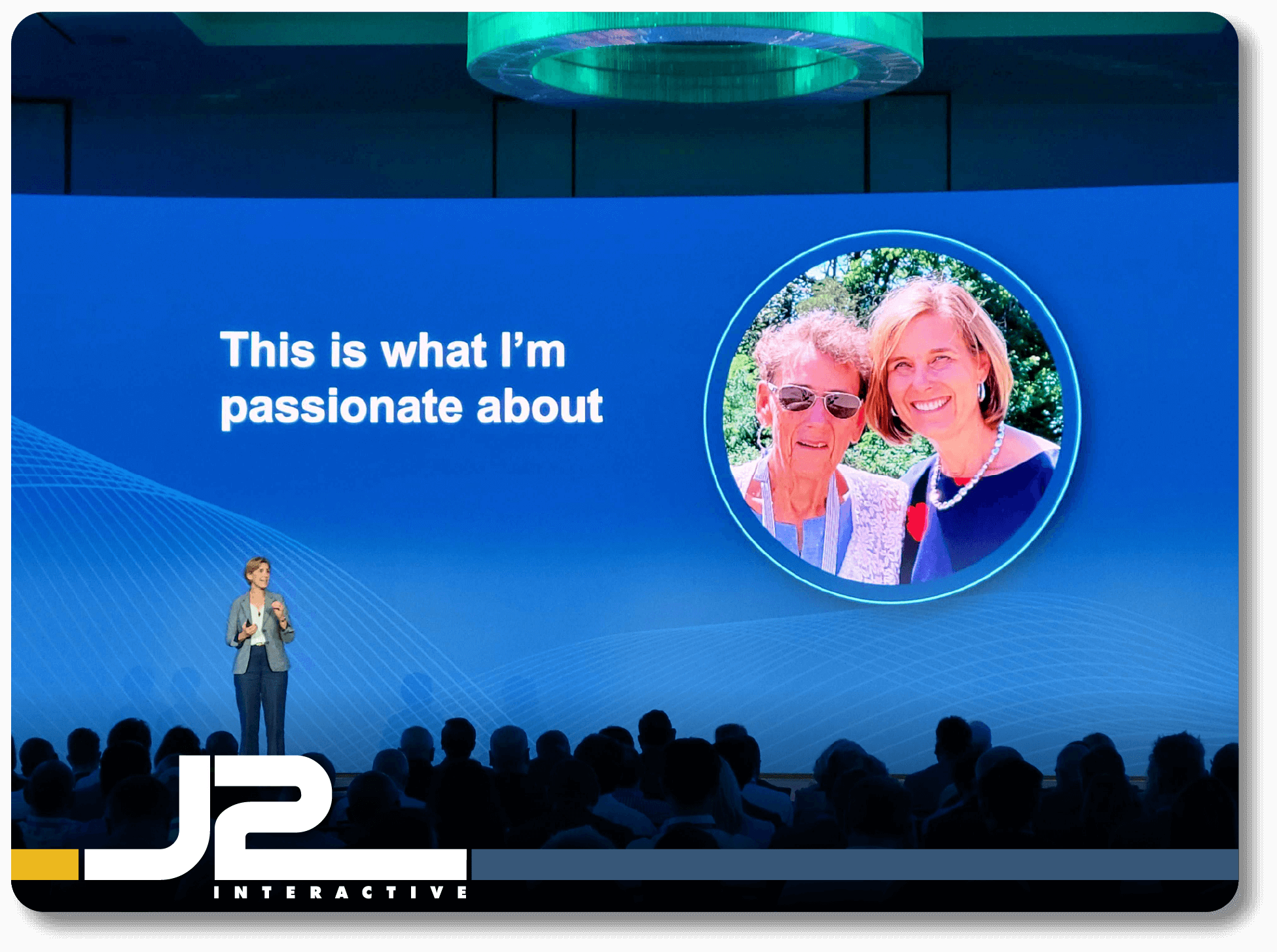 This is what I'm passionate about

J2
INTERACTIVE